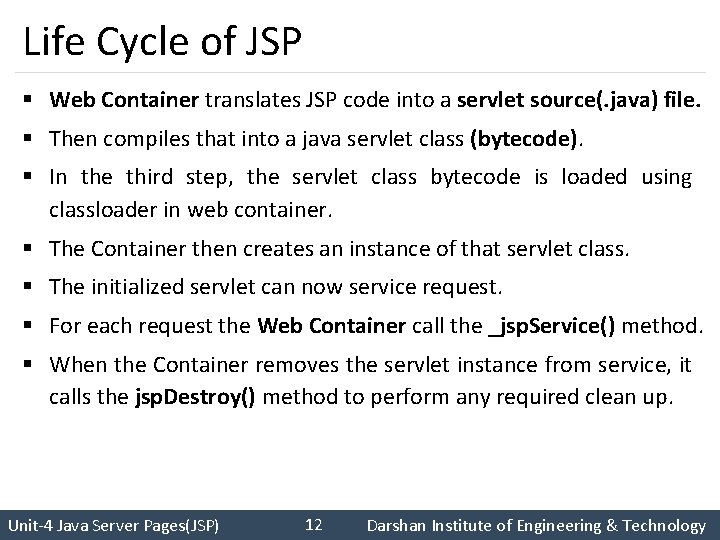 Life Cycle of JSP

▪ Web Container translates JSP code into a servlet source(.java) file.

▪ Then compiles that into a java servlet class (bytecode).

▪ In the third step, the servlet class bytecode is loaded using classloader in web container.

▪ The Container then creates an instance of that servlet class.

▪ The initialized servlet can now service request.

▪ For each request the Web Container call the _jspService() method.

▪ When the Container removes the servlet instance from service, it calls the jspDestroy() method to perform any required clean up.

Unit-4 Java Server Pages(JSP) 12 Darshan Institute of Engineering & Technology